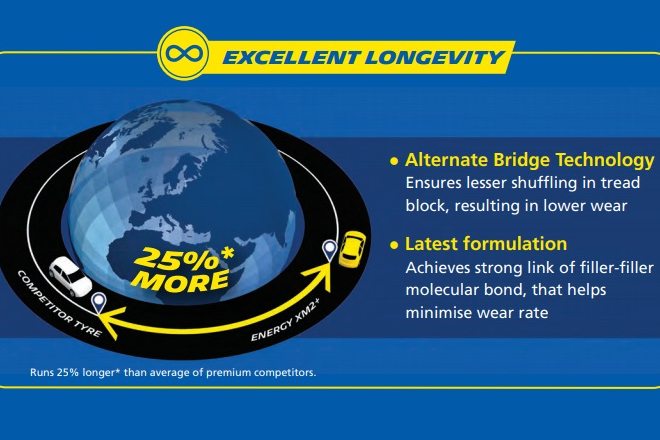 EXCELLENT LONGEVITY

25%* MORE

COMPETITOR TYRE

ENERGY XM2+

• Alternate Bridge Technology
Ensures lesser shuffling in tread block, resulting in lower wear

• Latest formulation
Achieves strong link of filler-filler molecular bond, that helps minimise wear rate

Runs 25% longer* than average of premium competitors.